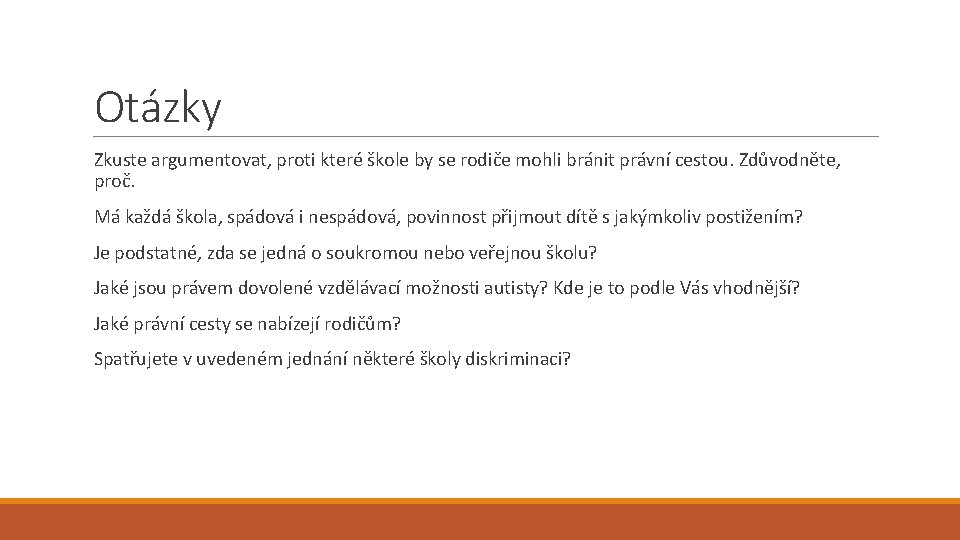 Otázky

Zkuste argumentovat, proti které škole by se rodiče mohli bránit právní cestou. Zdůvodněte, proč.

Má každá škola, spádová i nespádová, povinnost přijmout dítě s jakýmkoliv postižením?

Je podstatné, zda se jedná o soukromou nebo veřejnou školu?

Jaké jsou právem dovolené vzdělávací možnosti autisty? Kde je to podle Vás vhodnější?

Jaké právní cesty se nabízejí rodičům?

Spatřujete v uvedeném jednání některé školy diskriminaci?